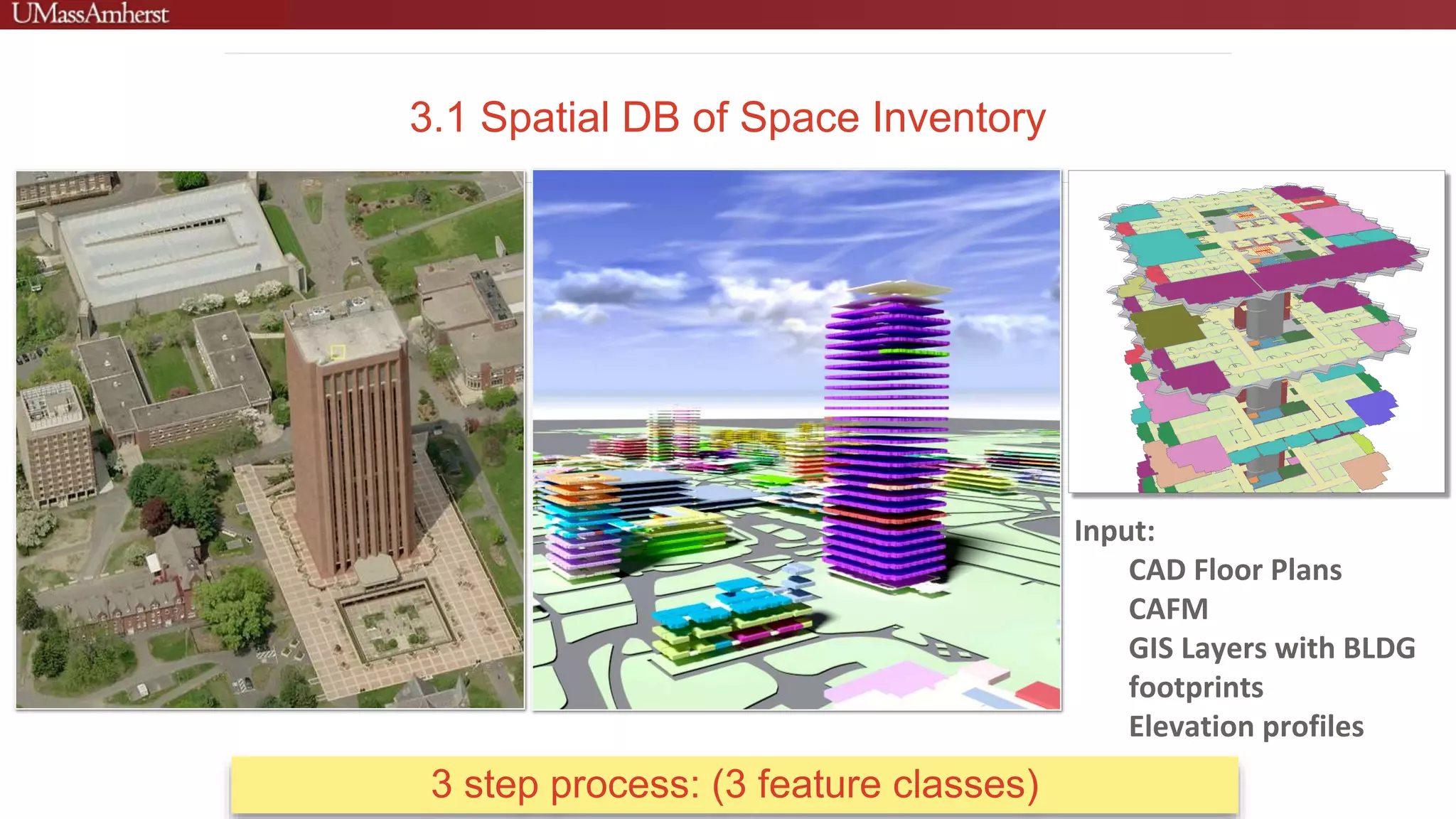 UMassAmherst

3.1 Spatial DB of Space Inventory

Input:
CAD Floor Plans
CAFM
GIS Layers with BLDG footprints
Elevation profiles

3 step process: (3 feature classes)